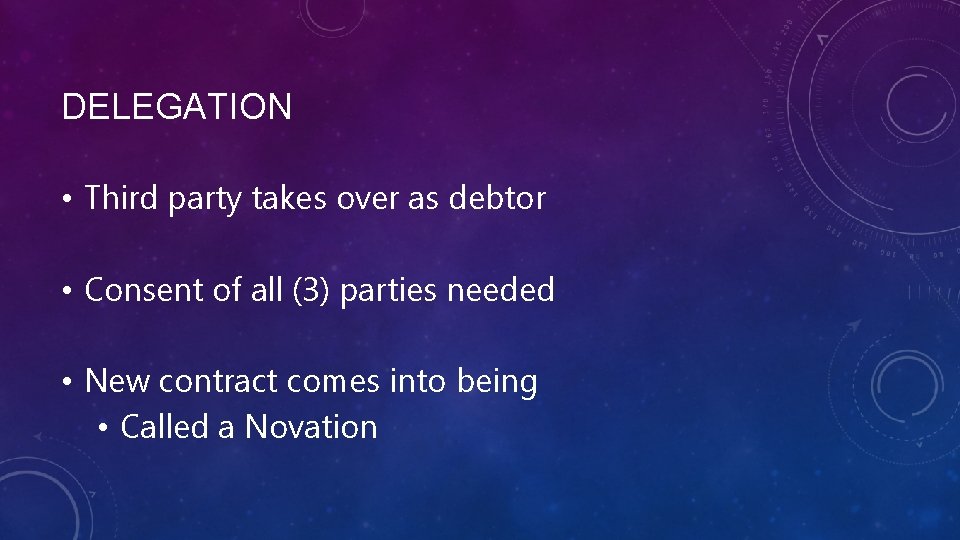 DELEGATION

• Third party takes over as debtor

• Consent of all (3) parties needed

• New contract comes into being
  • Called a Novation